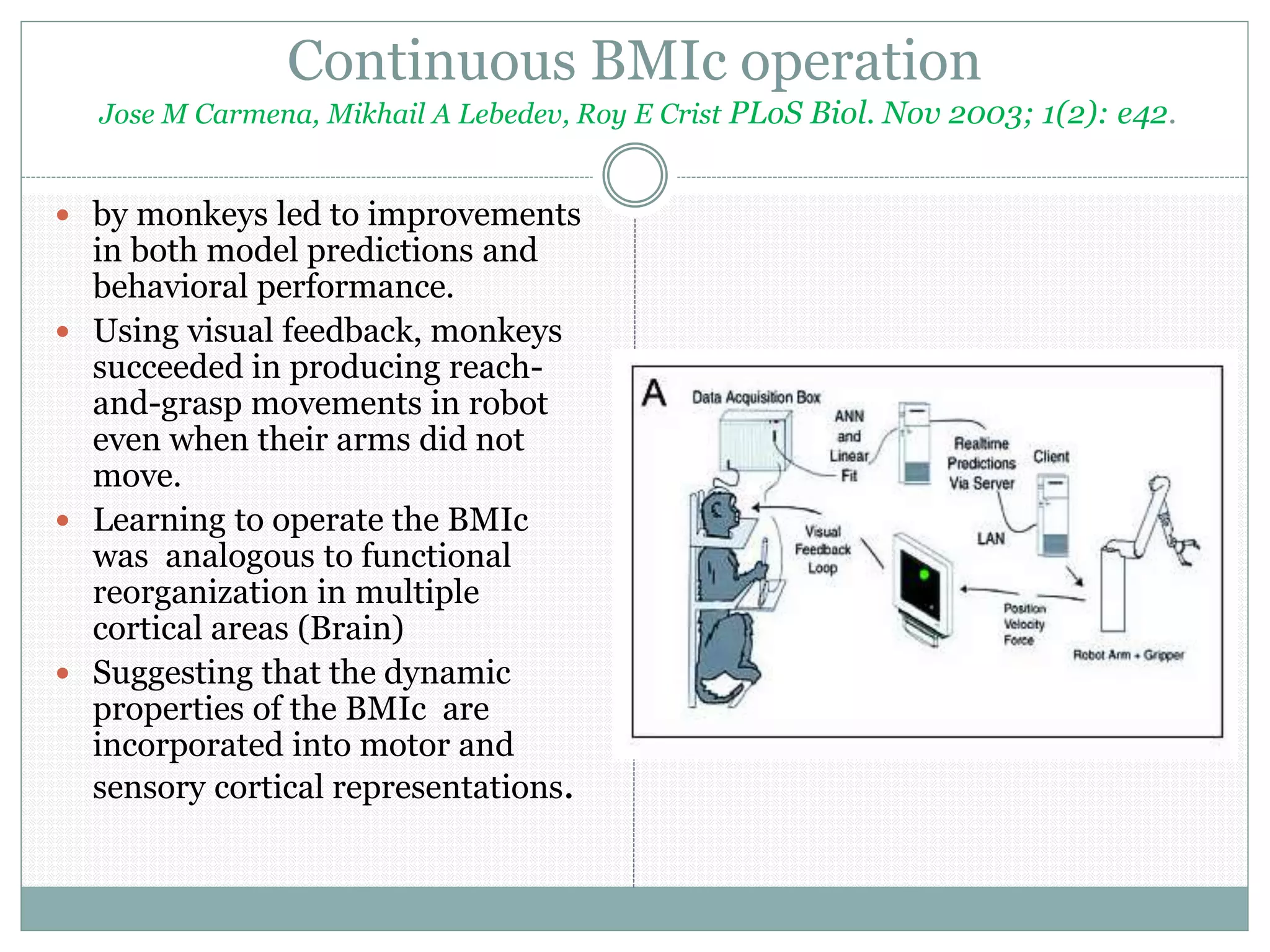 Continuous BMIc operation

Jose M Carmena, Mikhail A Lebedev, Roy E Crist PLoS Biol. Nov 2003; 1(2): e42.

- by monkeys led to improvements in both model predictions and behavioral performance.
- Using visual feedback, monkeys succeeded in producing reach-and-grasp movements in robot even when their arms did not move.
- Learning to operate the BMIc was analogous to functional reorganization in multiple cortical areas (Brain)
- Suggesting that the dynamic properties of the BMIc are incorporated into motor and sensory cortical representations.

A
Data Acquisition Box
ANN and Linear Fit
Realtime Predictions Via Server
Client
LAN
Visual Feedback Loop
Position Velocity Force
Robot Arm + Gripper